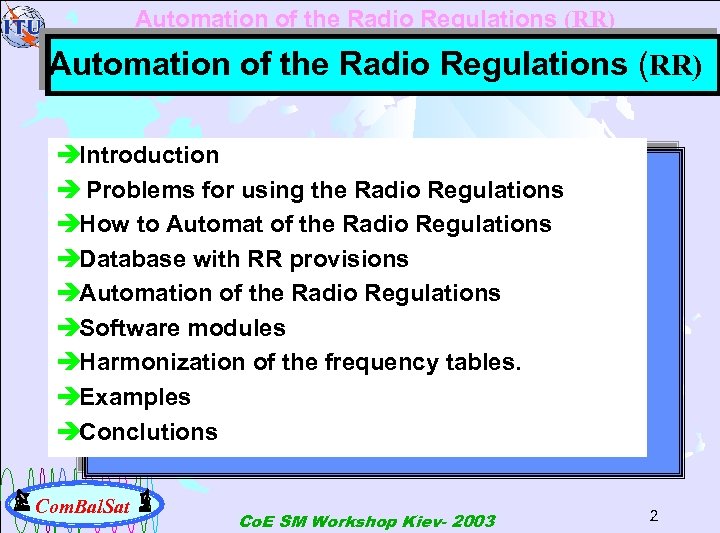 ITU

Automation of the Radio Regulations (RR)

Automation of the Radio Regulations (RR)

➔Introduction
➔ Problems for using the Radio Regulations
➔How to Automat of the Radio Regulations
➔Database with RR provisions
➔Automation of the Radio Regulations
➔Software modules
➔Harmonization of the frequency tables.
➔Examples
➔Conclutions

ComBalSat

CoE SM Workshop Kiev- 2003

2